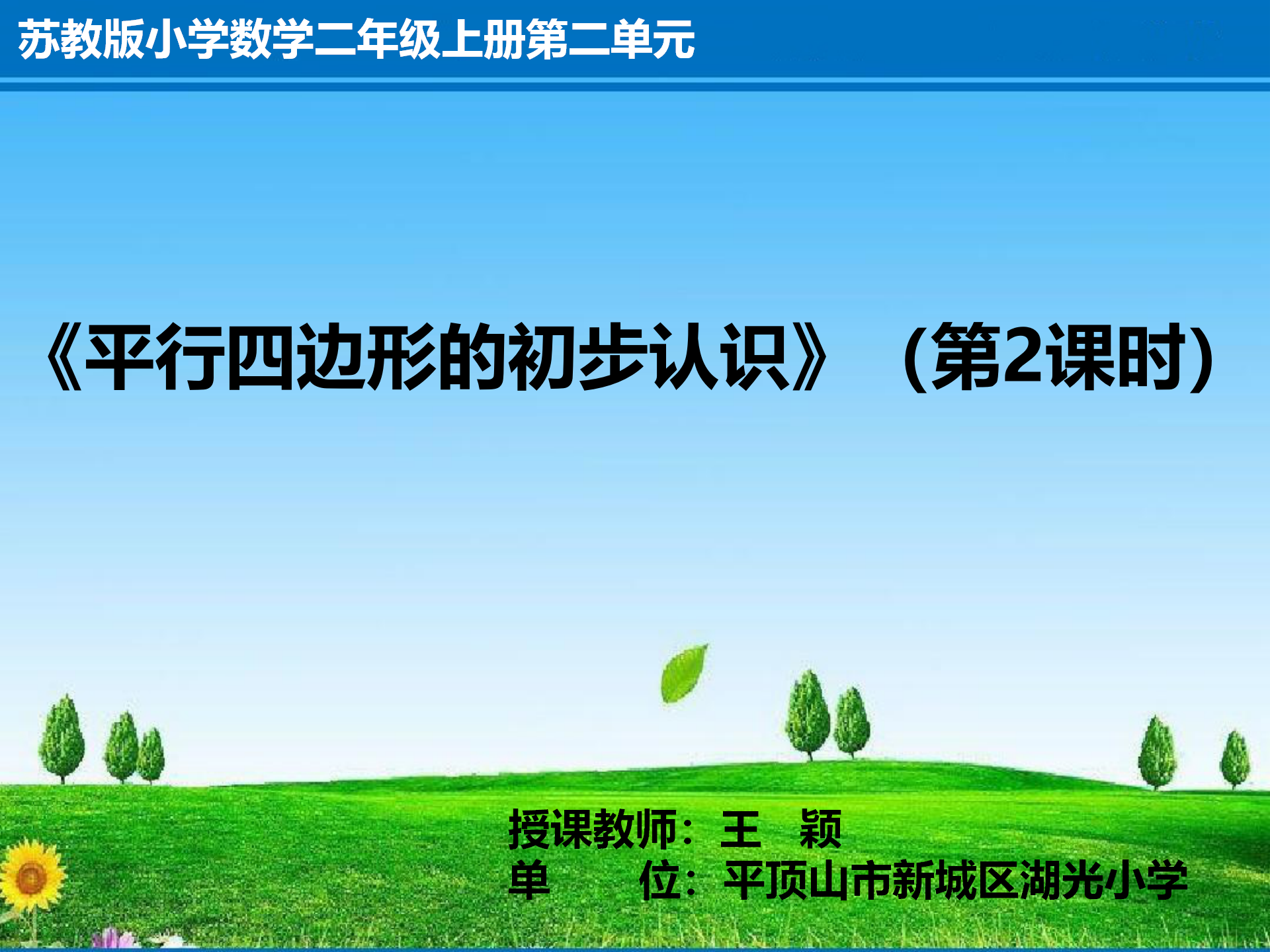 苏教版小学数学二年级上册第二单元

《平行四边形的初步认识》（第2课时）

授课教师：王 颖
单 位：平顶山市新城区湖光小学